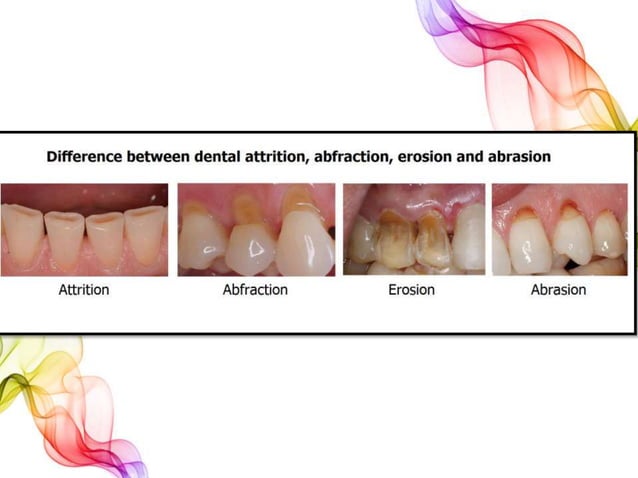 Difference between dental attrition, abfraction, erosion and abrasion

Attrition

Abfraction

Erosion

Abrasion